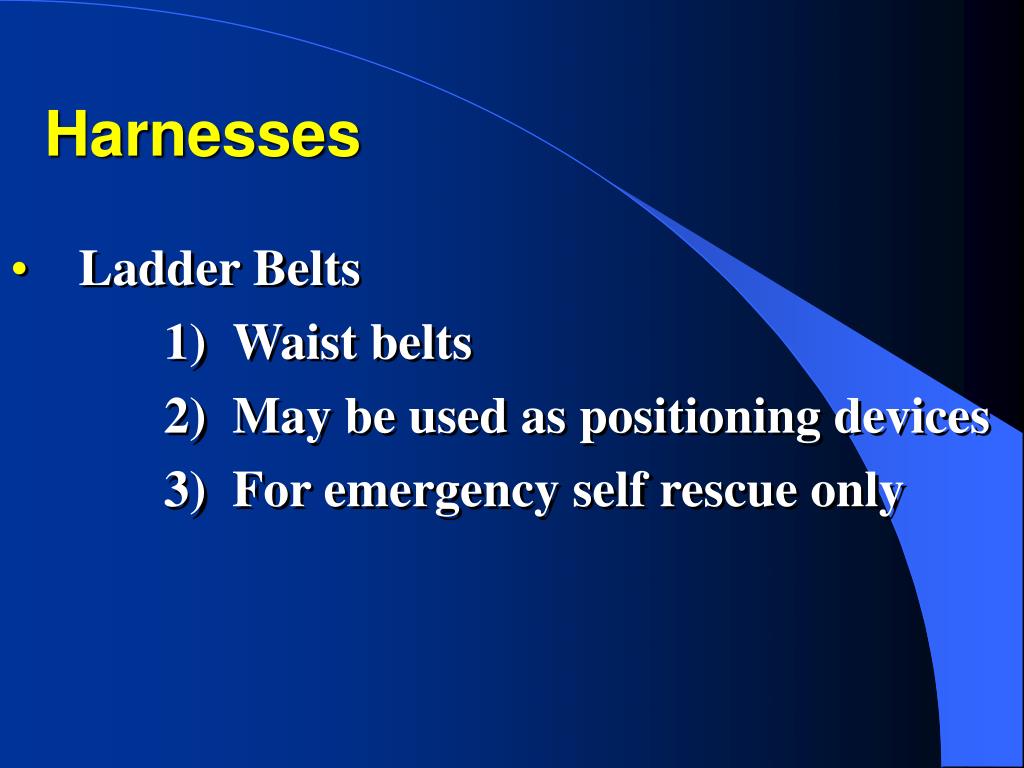 Harnesses

• Ladder Belts

1) Waist belts

2) May be used as positioning devices

3) For emergency self rescue only